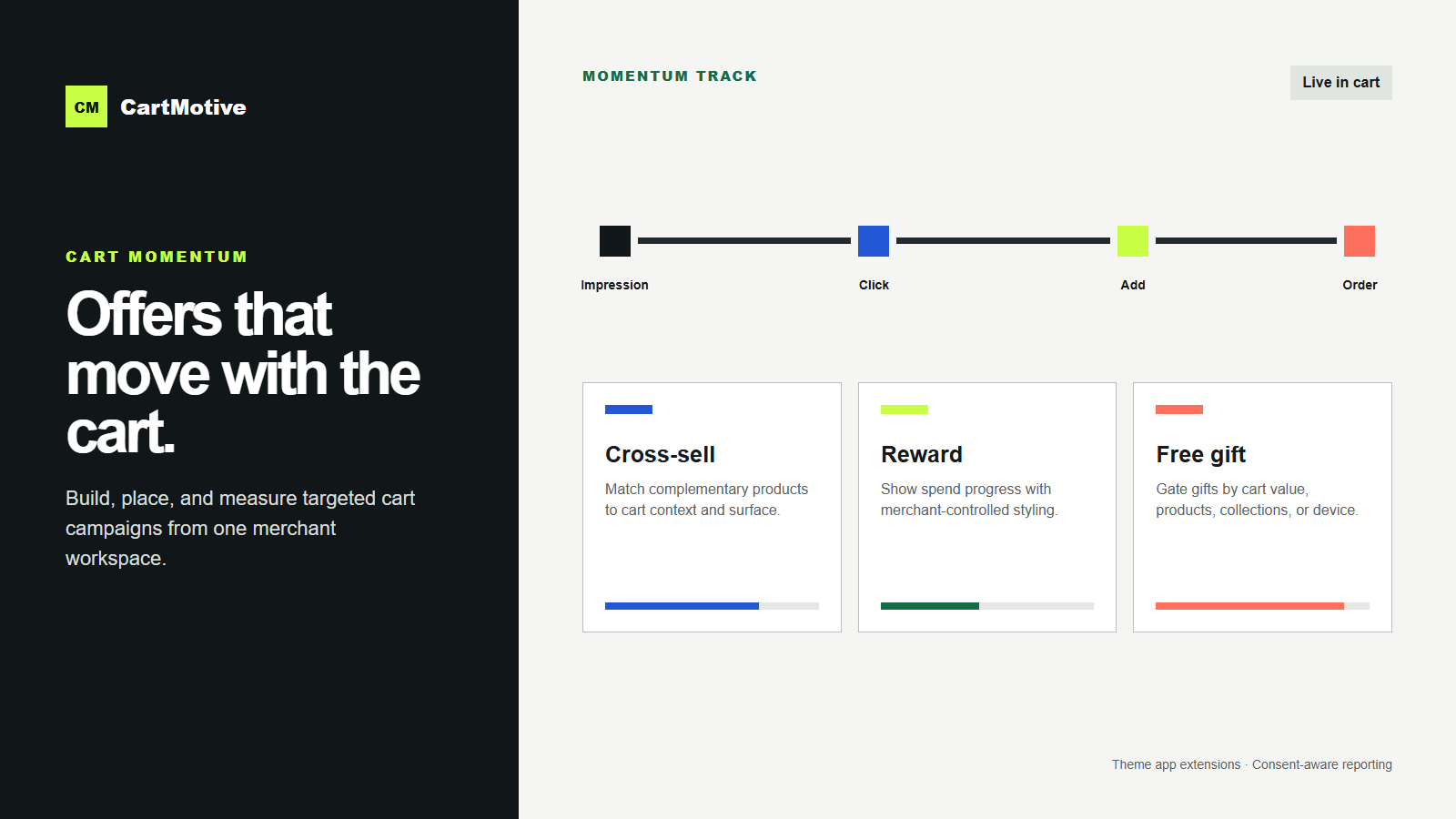 CM CartMotive

CART MOMENTUM

Offers that move with the cart.

Build, place, and measure targeted cart campaigns from one merchant workspace.

MOMENTUM TRACK

Live in cart

Impression

Click

Add

Order

Cross-sell

Match complementary products to cart context and surface.

Reward

Show spend progress with merchant-controlled styling.

Free gift

Gate gifts by cart value, products, collections, or device.

Theme app extensions · Consent-aware reporting